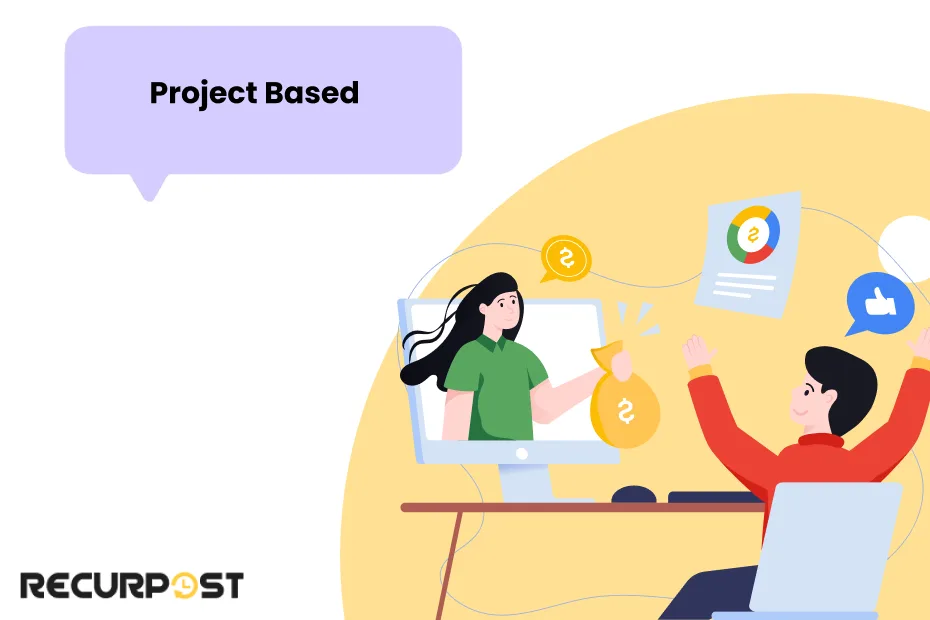 Project Based

RECURPOST